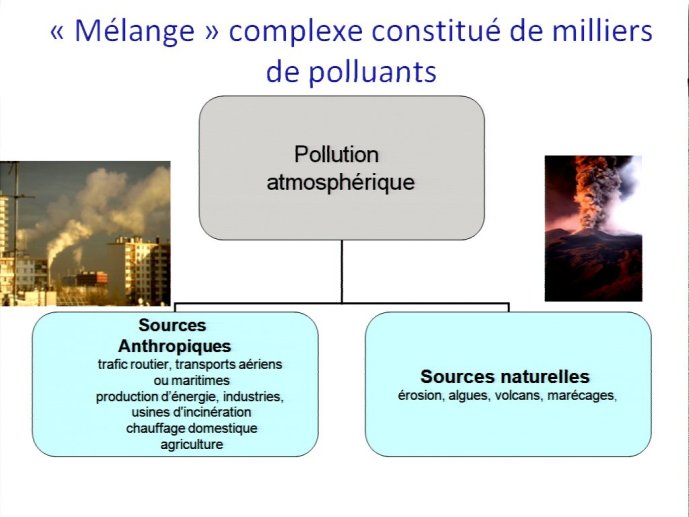 « Mélange » complexe constitué de milliers de polluants

Pollution atmosphérique

Sources Anthropiques
trafic routier, transports aériens ou maritimes
production d'énergie, industries, usines d'incinération
chauffage domestique
agriculture

Sources naturelles
érosion, algues, volcans, marécages,